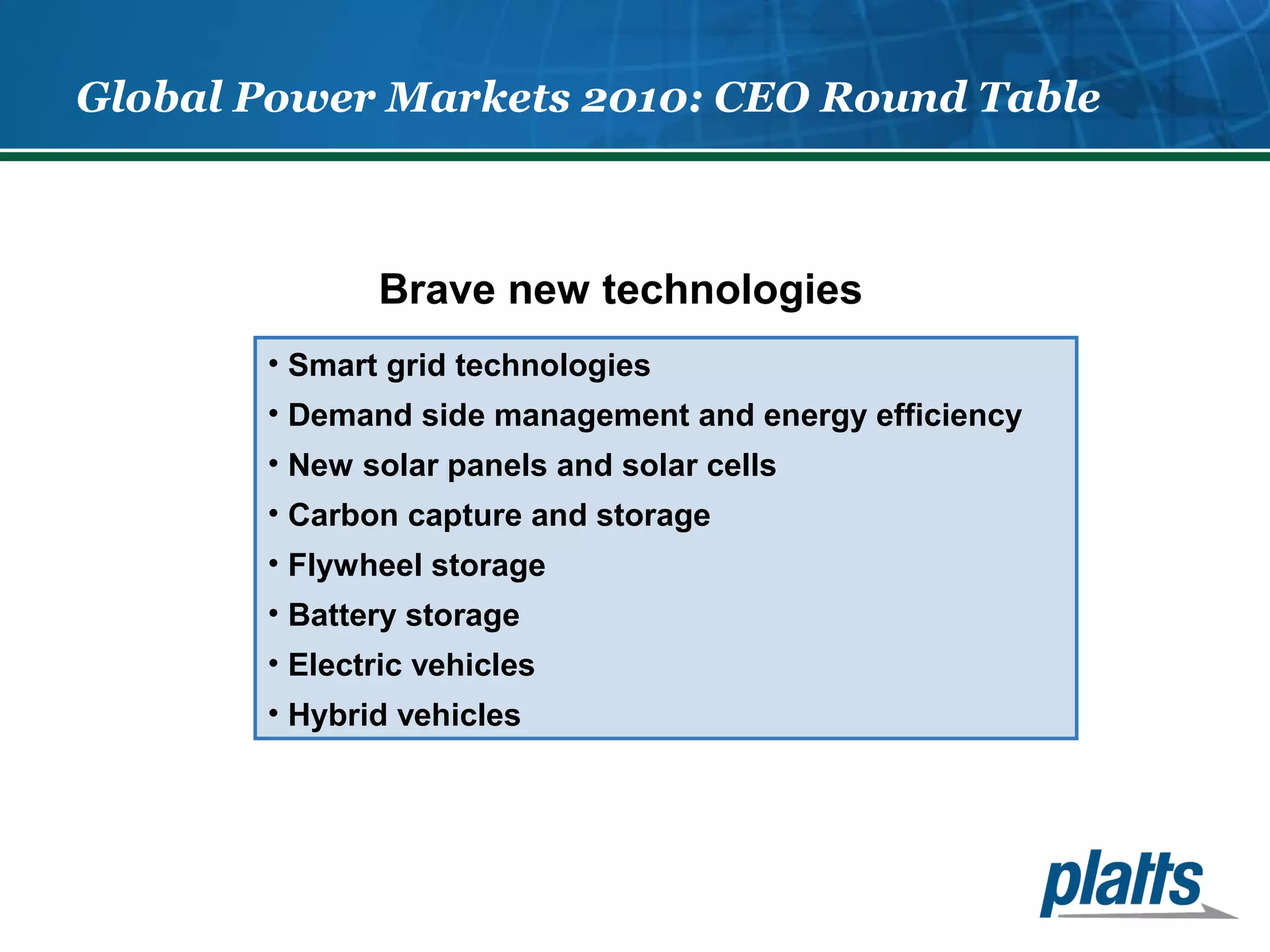 Global Power Markets 2010: CEO Round Table

Brave new technologies

• Smart grid technologies
• Demand side management and energy efficiency
• New solar panels and solar cells
• Carbon capture and storage
• Flywheel storage
• Battery storage
• Electric vehicles
• Hybrid vehicles

platts